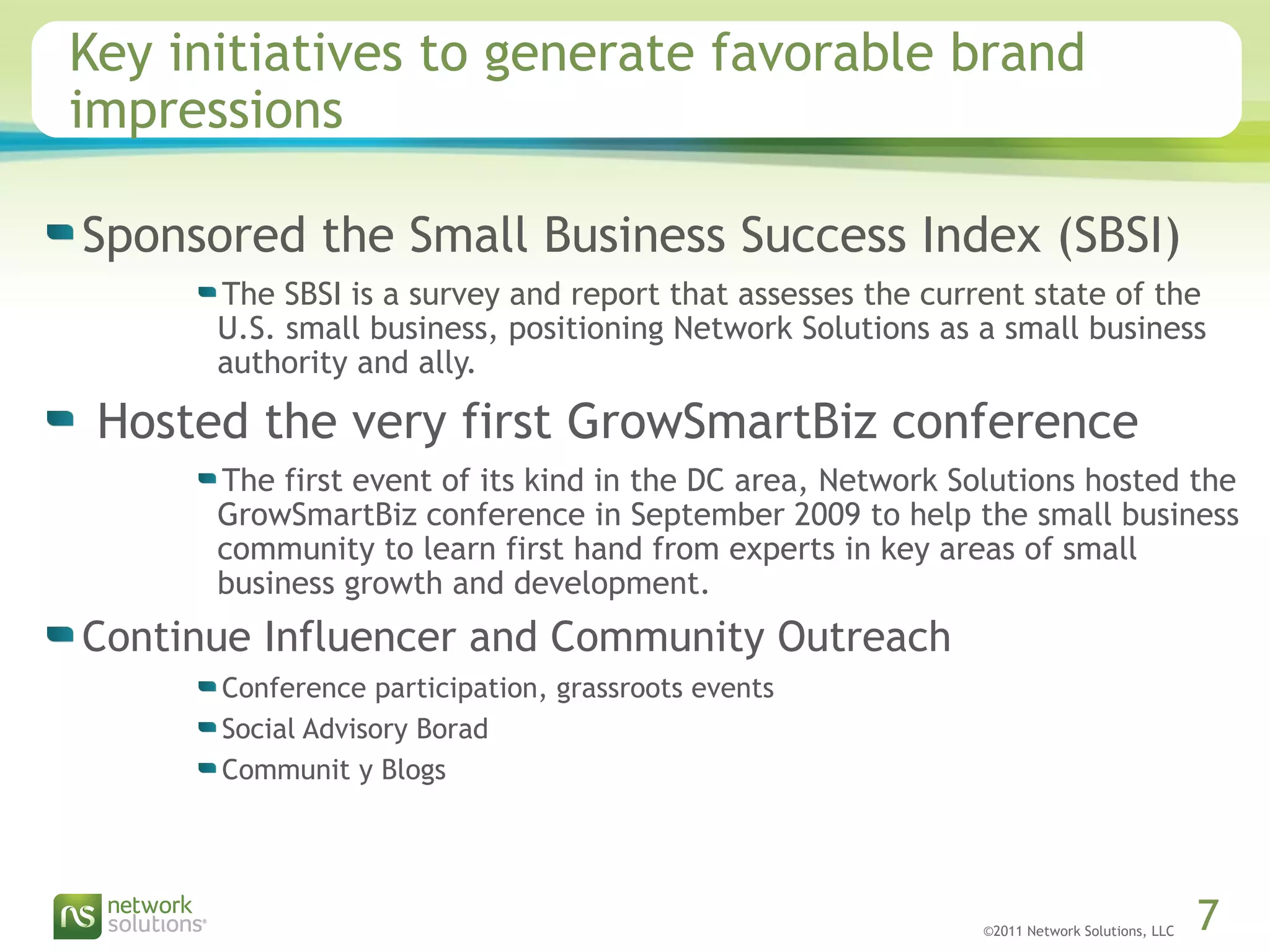 Key initiatives to generate favorable brand impressions

Sponsored the Small Business Success Index (SBSI)

The SBSI is a survey and report that assesses the current state of the U.S. small business, positioning Network Solutions as a small business authority and ally.

Hosted the very first GrowSmartBiz conference

The first event of its kind in the DC area, Network Solutions hosted the GrowSmartBiz conference in September 2009 to help the small business community to learn first hand from experts in key areas of small business growth and development.

Continue Influencer and Community Outreach

Conference participation, grassroots events

Social Advisory Borad

Communit y Blogs

ns network solutions®

©2011 Network Solutions, LLC

7